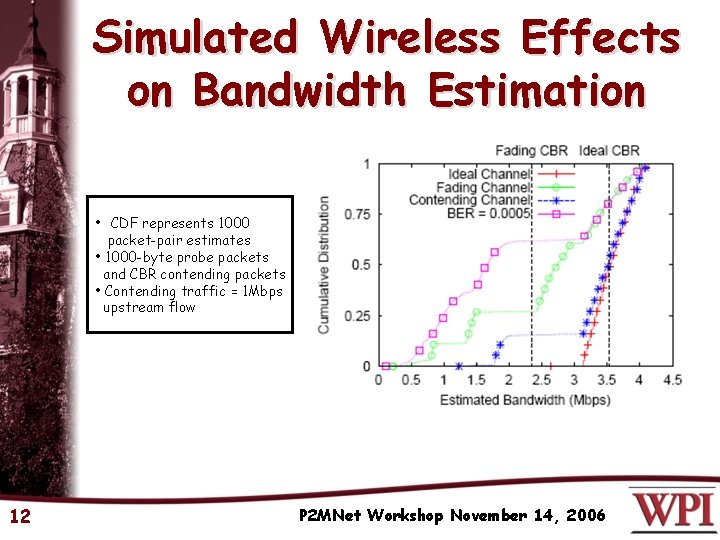 Simulated Wireless Effects on Bandwidth Estimation

• CDF represents 1000 packet-pair estimates
• 1000-byte probe packets and CBR contending packets
• Contending traffic = 1Mbps upstream flow

Fading CBR Ideal CBR

Ideal Channel
Fading Channel
Contending Channel
BER = 0.0005

Cumulative Distribution

1
0.75
0.5
0.25
0

0 0.5 1 1.5 2 2.5 3 3.5 4 4.5

Estimated Bandwidth (Mbps)

12

P2MNet Workshop November 14, 2006

WPI